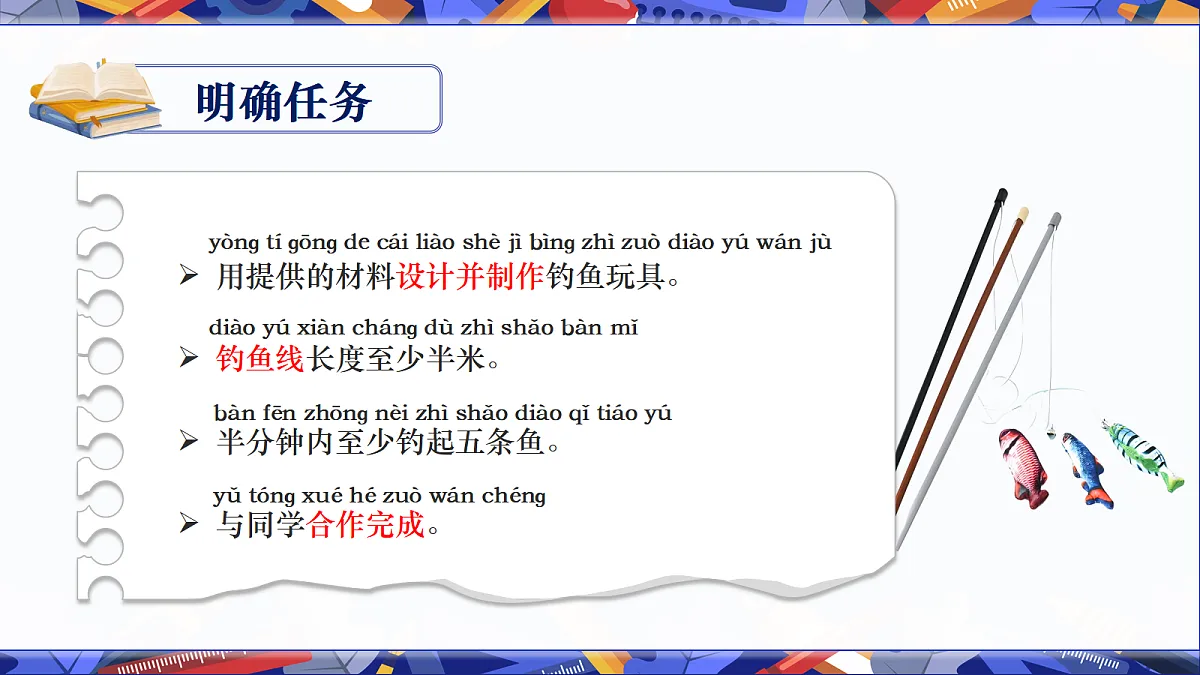 明确任务

yòng tí gōng de cái liào shè jì bìng zhì zuò diào yú wán jù
➢ 用提供的材料设计并制作钓鱼玩具。

diào yú xiàn cháng dù zhì shǎo bàn mǐ
➢ 钓鱼线长度至少半米。

bàn fēn zhōng nèi zhì shǎo diào qǐ tiáo yú
➢ 半分钟内至少钓起五条鱼。

yǔ tóng xué hé zuò wán chéng
➢ 与同学合作完成。